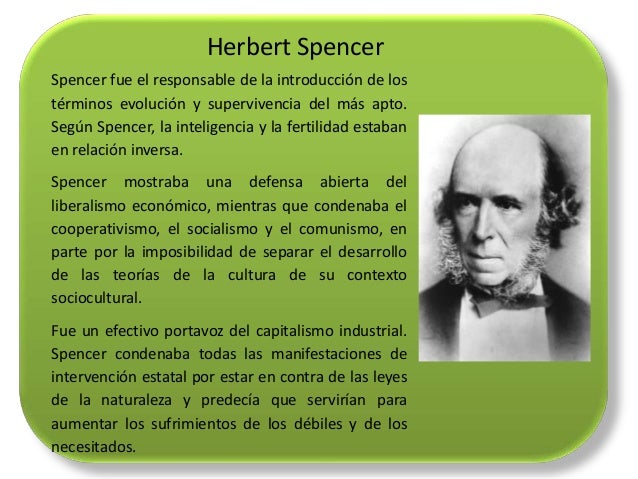 Herbert Spencer

Spencer fue el responsable de la introducción de los términos evolución y supervivencia del más apto. Según Spencer, la inteligencia y la fertilidad estaban en relación inversa.

Spencer mostraba una defensa abierta del liberalismo económico, mientras que condenaba el cooperativismo, el socialismo y el comunismo, en parte por la imposibilidad de separar el desarrollo de las teorías de la cultura de su contexto sociocultural.

Fue un efectivo portavoz del capitalismo industrial. Spencer condenaba todas las manifestaciones de intervención estatal por estar en contra de las leyes de la naturaleza y predecía que servirían para aumentar los sufrimientos de los débiles y de los necesitados.